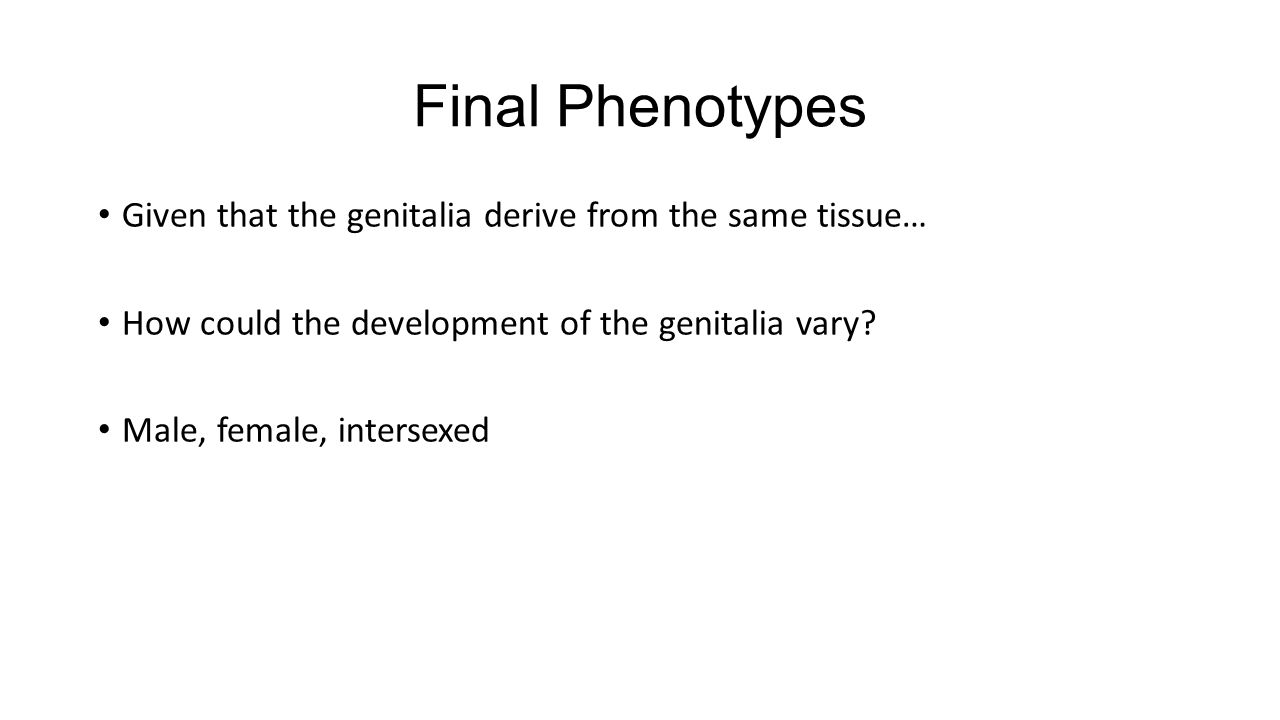 Final Phenotypes

• Given that the genitalia derive from the same tissue…

• How could the development of the genitalia vary?

• Male, female, intersexed